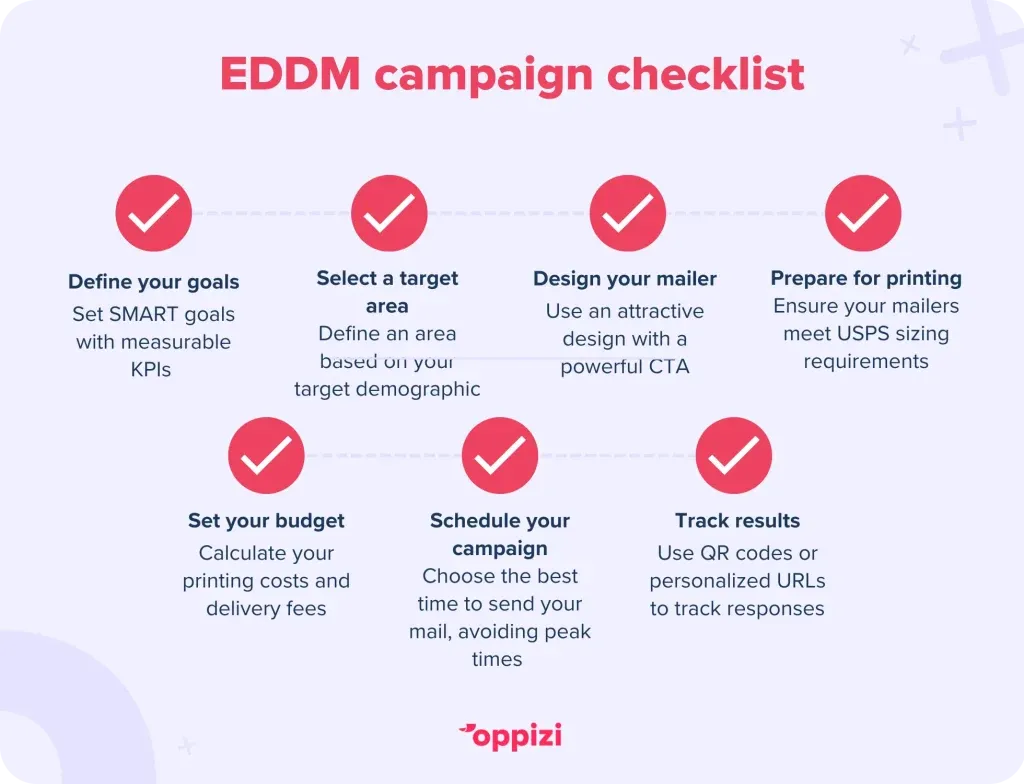 EDDM campaign checklist

Define your goals
Set SMART goals with measurable KPIs

Select a target area
Define an area based on your target demographic

Design your mailer
Use an attractive design with a powerful CTA

Prepare for printing
Ensure your mailers meet USPS sizing requirements

Set your budget
Calculate your printing costs and delivery fees

Schedule your campaign
Choose the best time to send your mail, avoiding peak times

Track results
Use QR codes or personalized URLs to track responses

oppizi